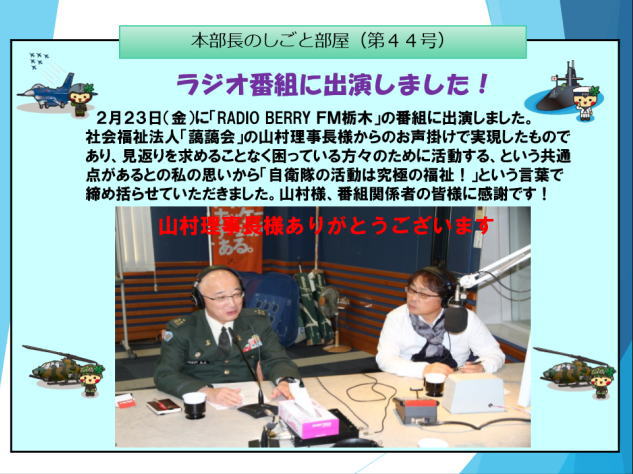 本部長のしごと部屋（第４４号）

ラジオ番組に出演しました！

２月２３日（金）に「RADIO BERRY FM栃木」の番組に出演しました。社会福祉法人「藹藹会」の山村理事長様からのお声掛けで実現したものであり、見返りを求めることなく困っている方々のために活動する、という共通点があるとの私の思いから「自衛隊の活動は究極の福祉！」という言葉で締め括らせていただきました。山村様、番組関係者の皆様に感謝です！

山村理事長様ありがとうございます